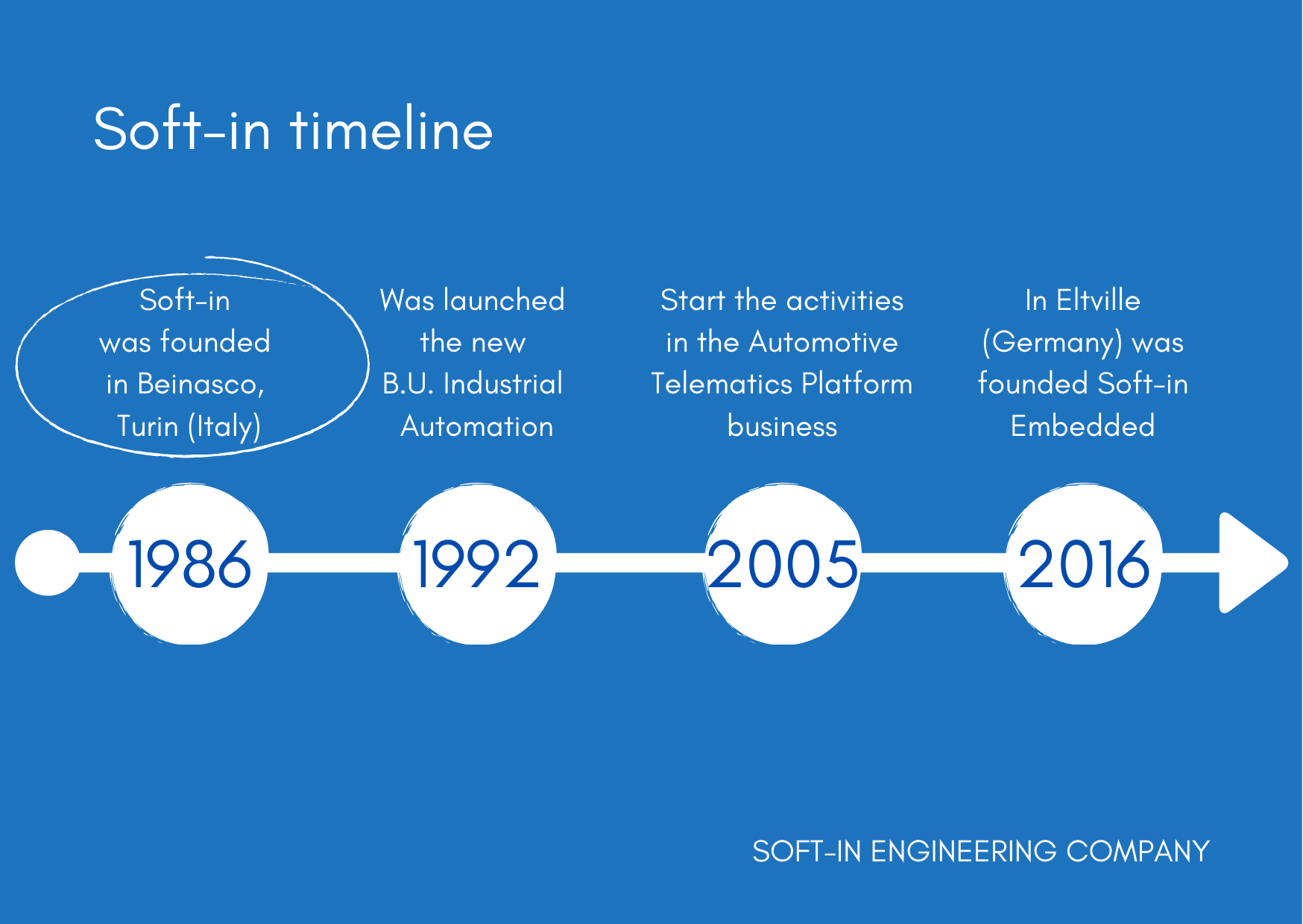 Soft-in timeline

Soft-in was founded in Beinasco, Turin (Italy)

Was launched the new B.U. Industrial Automation

Start the activities in the Automotive Telematics Platform business

In Eltville (Germany) was founded Soft-in Embedded

1986

1992

2005

2016

SOFT-IN ENGINEERING COMPANY